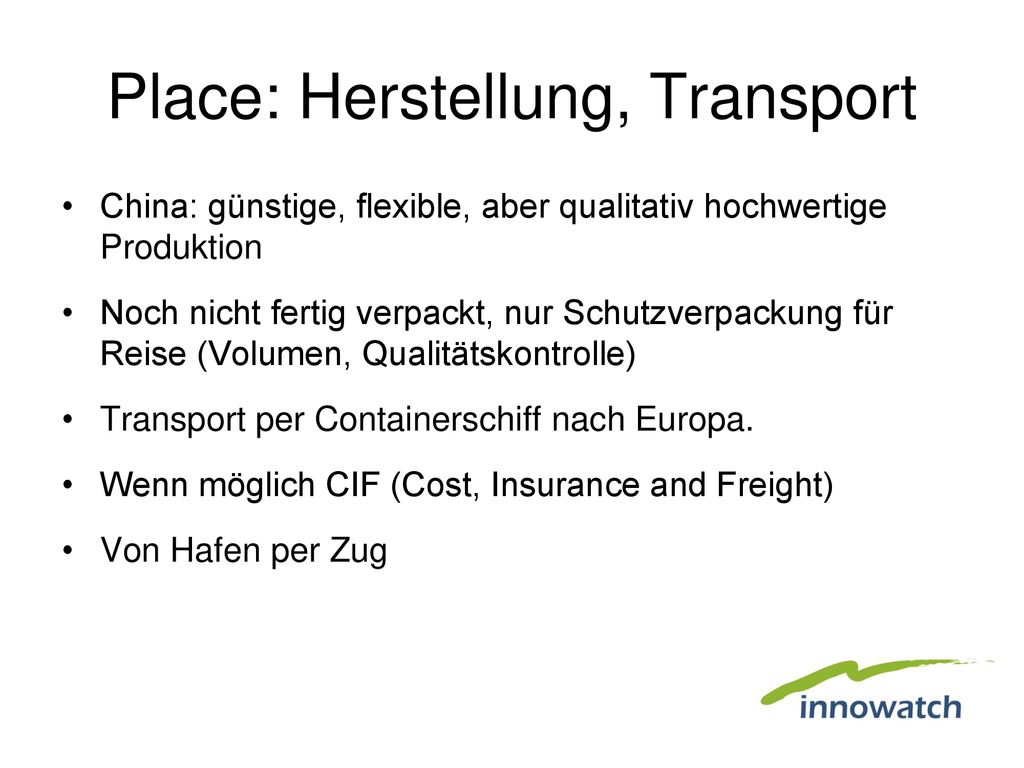 Place: Herstellung, Transport

• China: günstige, flexible, aber qualitativ hochwertige Produktion

• Noch nicht fertig verpackt, nur Schutzverpackung für Reise (Volumen, Qualitätskontrolle)

• Transport per Containerschiff nach Europa.

• Wenn möglich CIF (Cost, Insurance and Freight)

• Von Hafen per Zug

innowatch